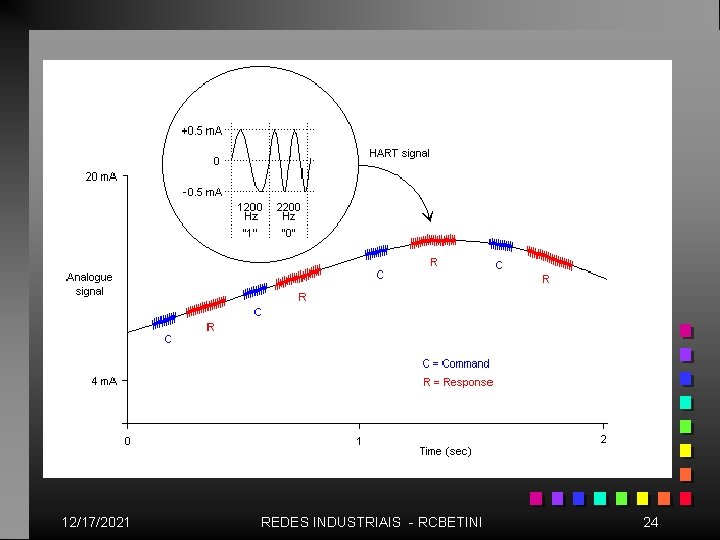 +0.5 mA
0
-0.5 mA
1200 Hz
2200 Hz
"1"
"0"
HART signal
20 mA
Analogue signal
4 mA
C
R
C
R
C
R
C
R
C = Command
R = Response
0
1
2
Time (sec)

12/17/2021
REDES INDUSTRIAIS - RCBETINI
24